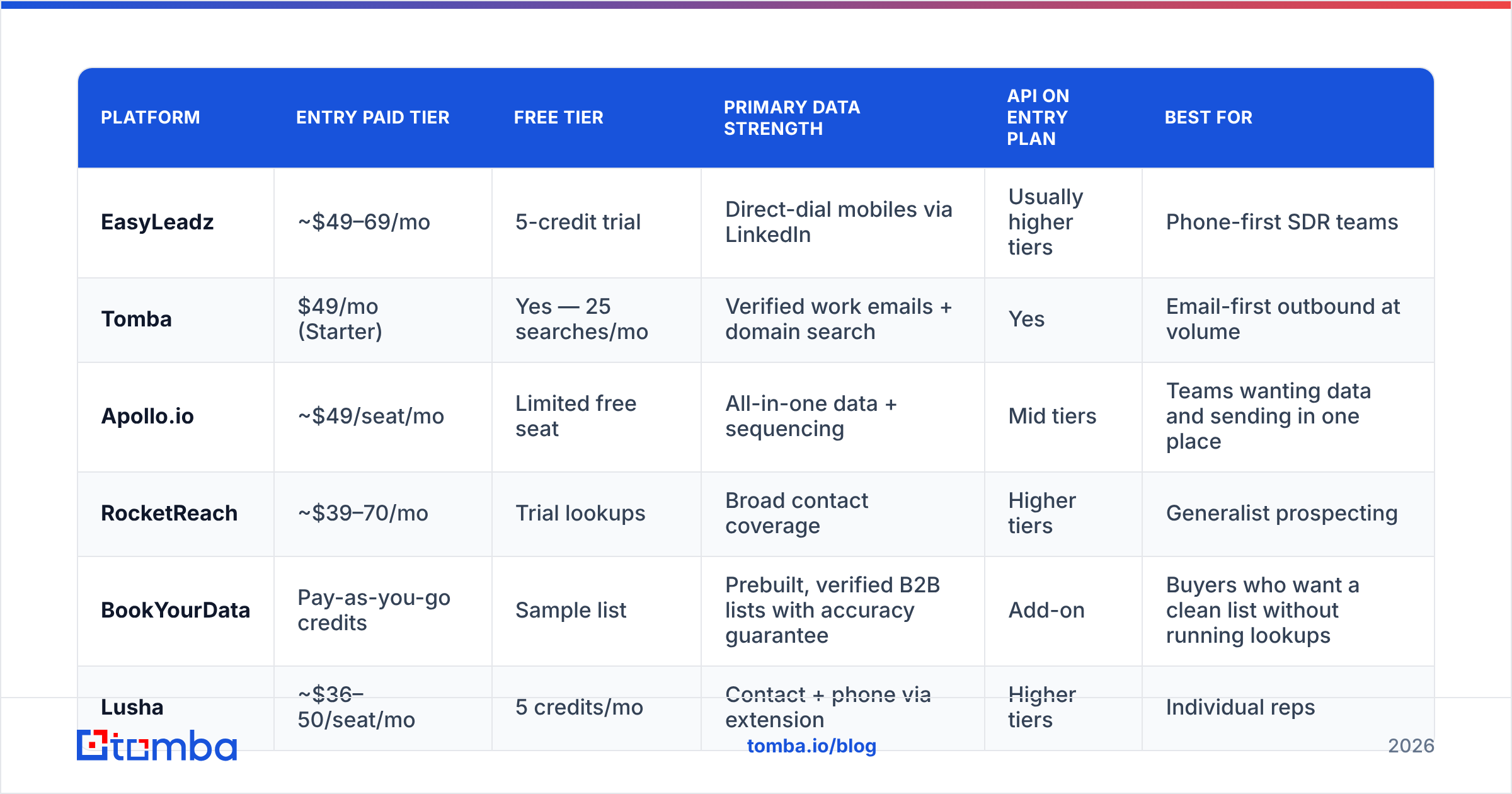 | PLATFORM | ENTRY PAID TIER | FREE TIER | PRIMARY DATA STRENGTH | API ON ENTRY PLAN | BEST FOR |
|---|---|---|---|---|---|
| EasyLeadz | ~$49–69/mo | 5-credit trial | Direct-dial mobiles via LinkedIn | Usually higher tiers | Phone-first SDR teams |
| Tomba | $49/mo (Starter) | Yes — 25 searches/mo | Verified work emails + domain search | Yes | Email-first outbound at volume |
| Apollo.io | ~$49/seat/mo | Limited free seat | All-in-one data + sequencing | Mid tiers | Teams wanting data and sending in one place |
| RocketReach | ~$39–70/mo | Trial lookups | Broad contact coverage | Higher tiers | Generalist prospecting |
| BookYourData | Pay-as-you-go credits | Sample list | Prebuilt, verified B2B lists with accuracy guarantee | Add-on | Buyers who want a clean list without running lookups |
| Lusha | ~$36–50/seat/mo | 5 credits/mo | Contact + phone via extension | Higher tiers | Individual reps |

tomba

tomba.io/blog

2026